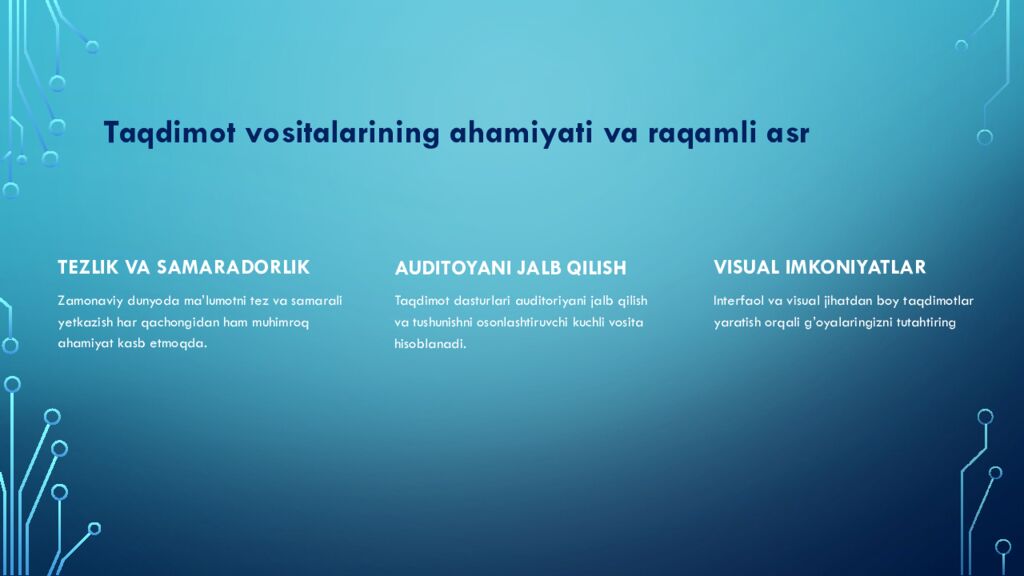 Taqdimot vositalarining ahamiyati va raqamli asr

TEZLIK VA SAMARADORLIK

Zamonaviy dunyoda ma'lumotni tez va samarali yetkazish har qachongidan ham muhimroq ahamiyat kasb etmoqda.

AUDITOYANI JALB QILISH

Taqdimot dasturlari auditoriyani jalb qilish va tushunishni osonlashtiruvchi kuchli vosita hisoblanadi.

VISUAL IMKONIYATLAR

Interfaol va visual jihatdan boy taqdimotlar yaratish orqali g'oyalaringizni tutahtiring